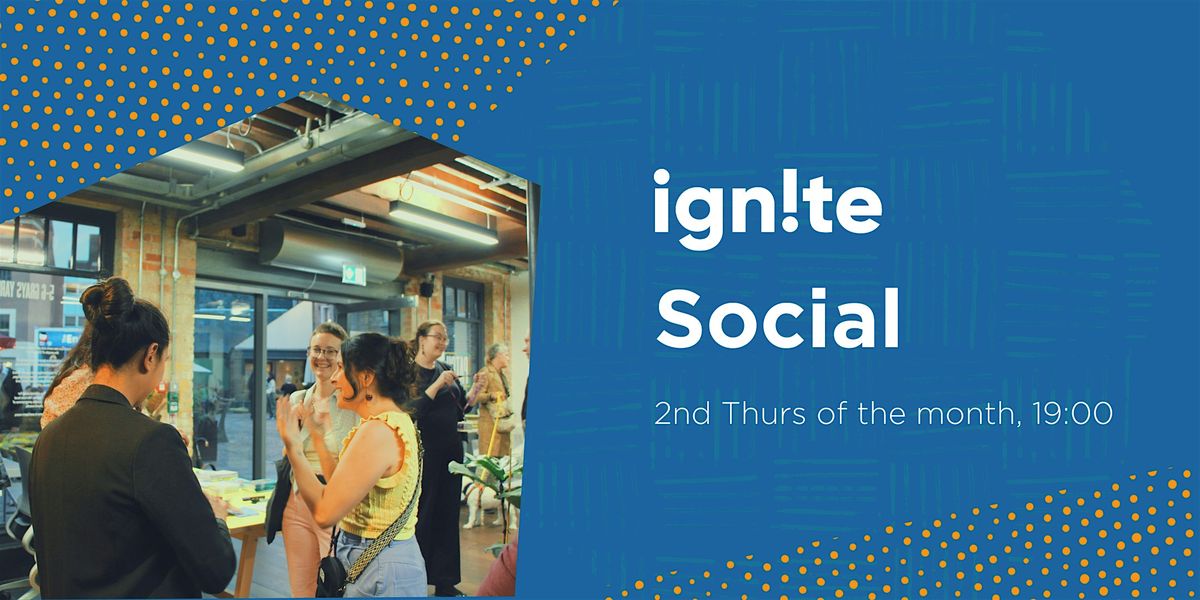 ign!te
Social

2nd Thurs of the month, 19:00